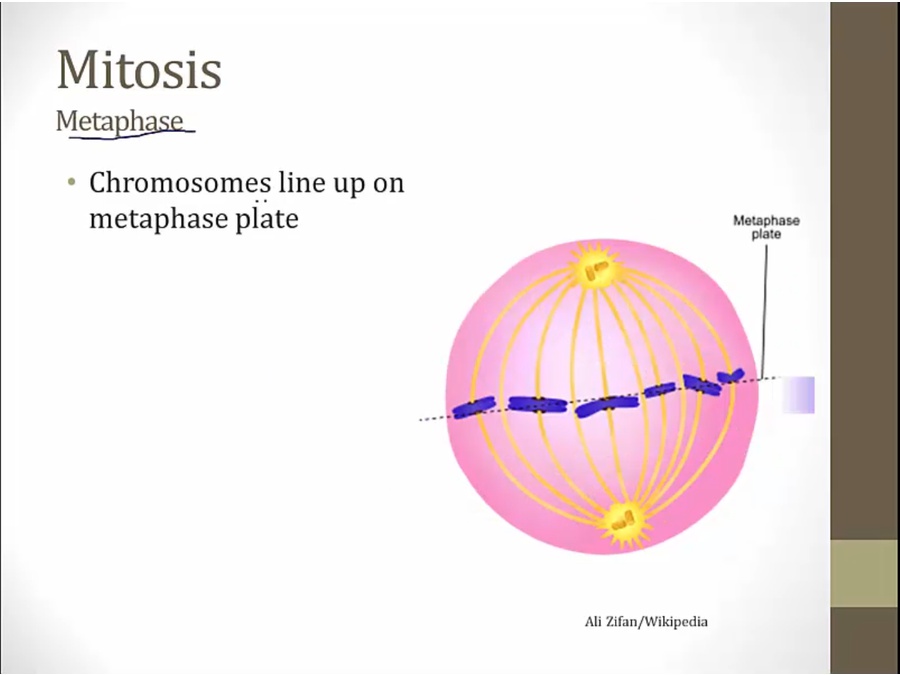 Mitosis

Metaphase

• Chromosomes line up on metaphase plate

Metaphase plate

Ali Zifan/Wikipedia